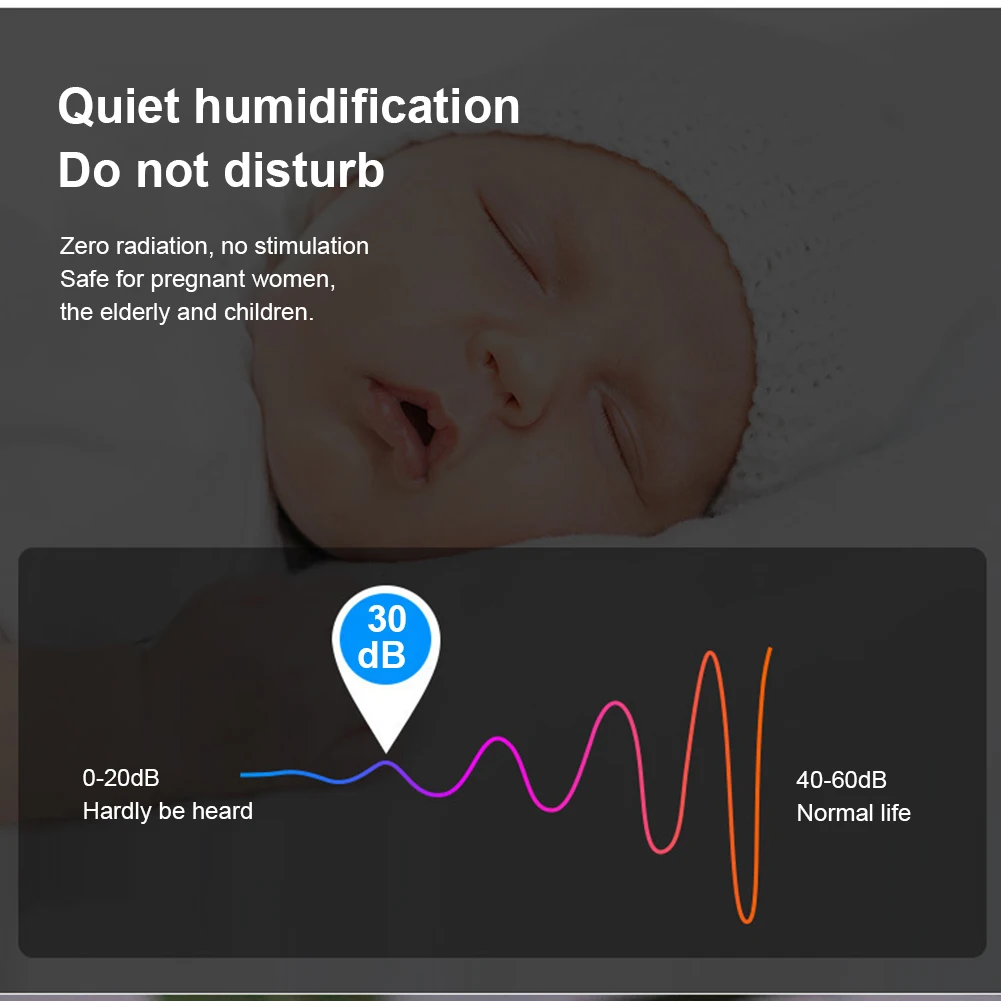 Quiet humidification
Do not disturb

Zero radiation, no stimulation
Safe for pregnant women,
the elderly and children.

30
dB

0-20dB
Hardly be heard

40-60dB
Normal life